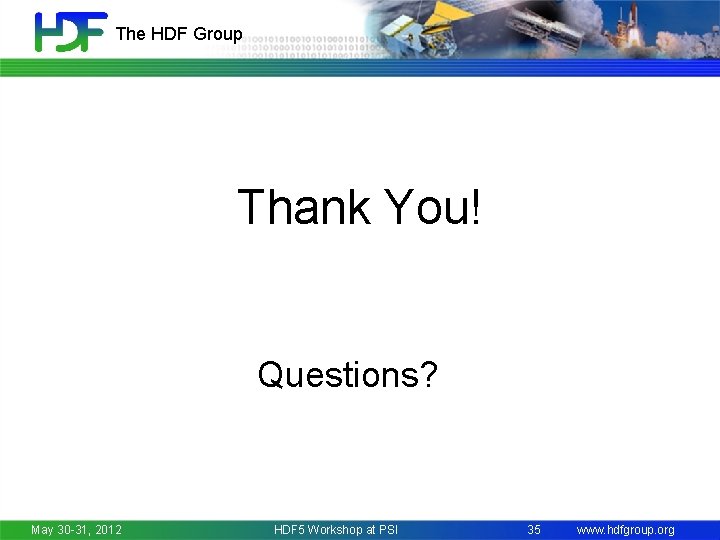 HDF The HDF Group

Thank You!

Questions?

May 30-31, 2012 HDF5 Workshop at PSI 35 www.hdfgroup.org